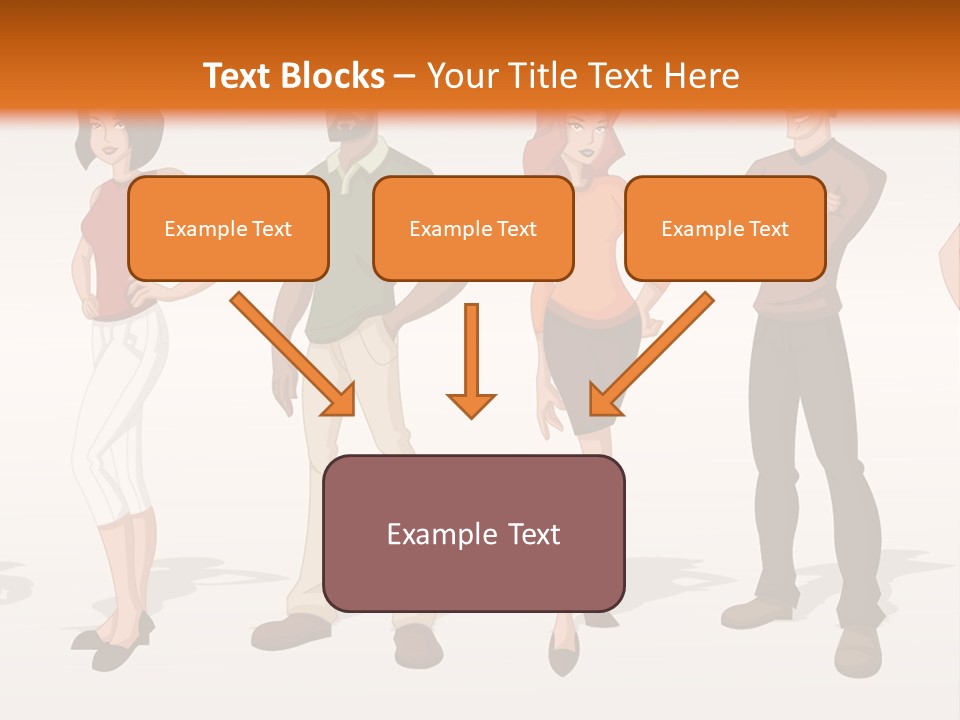 Text Blocks – Your Title Text Here

Example Text

Example Text

Example Text

Example Text